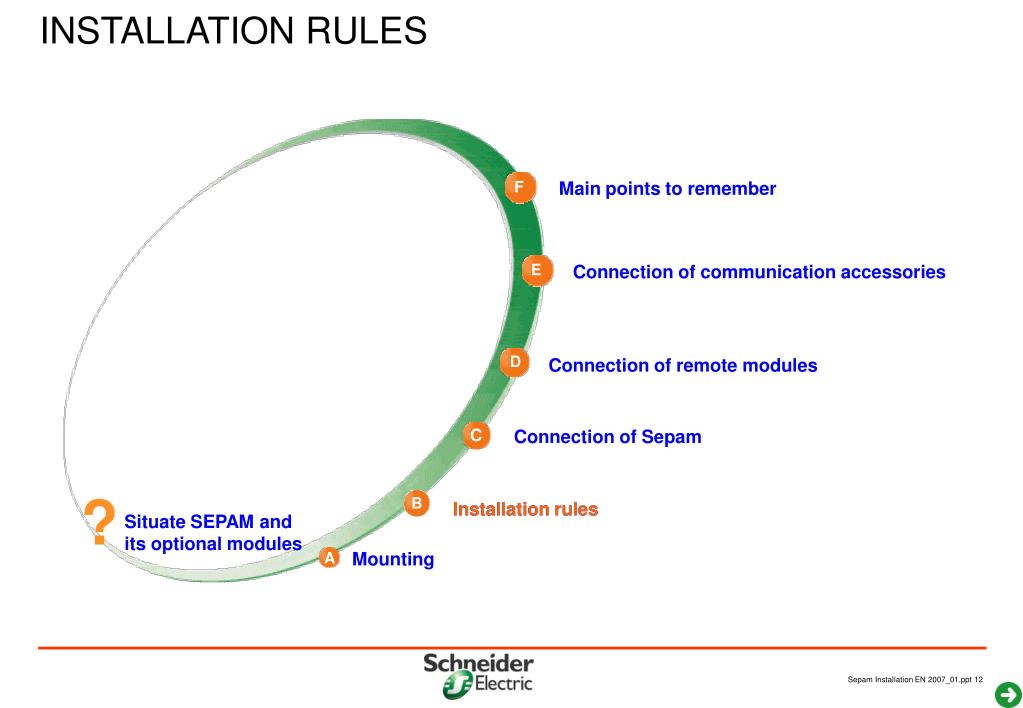 INSTALLATION RULES

F Main points to remember

E Connection of communication accessories

D Connection of remote modules

C Connection of Sepam

B Installation rules

? Situate SEPAM and its optional modules

A Mounting

Schneider Electric

Sepam Installation EN 2007_01.ppt 12